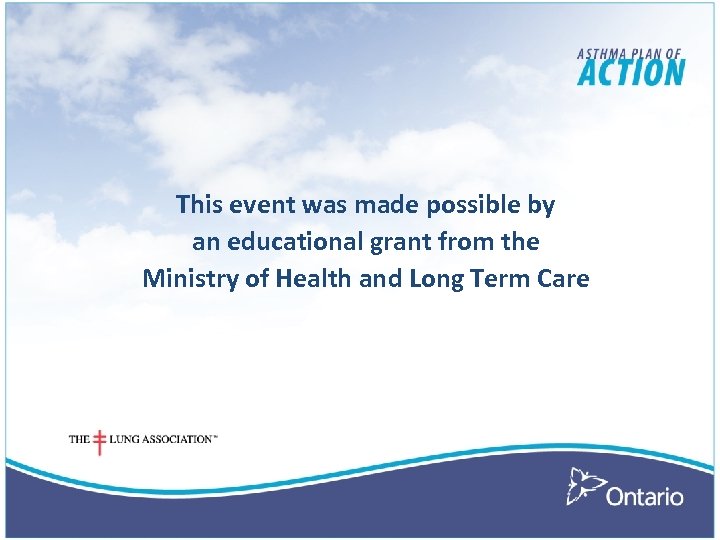 ASTHMA PLAN OF ACTION

This event was made possible by an educational grant from the Ministry of Health and Long Term Care

THE LUNG ASSOCIATION™

Ontario